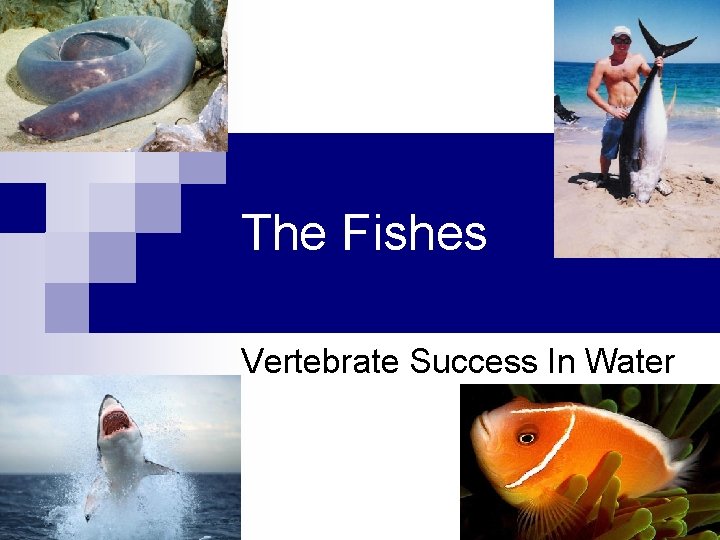 The Fishes

Vertebrate Success In Water